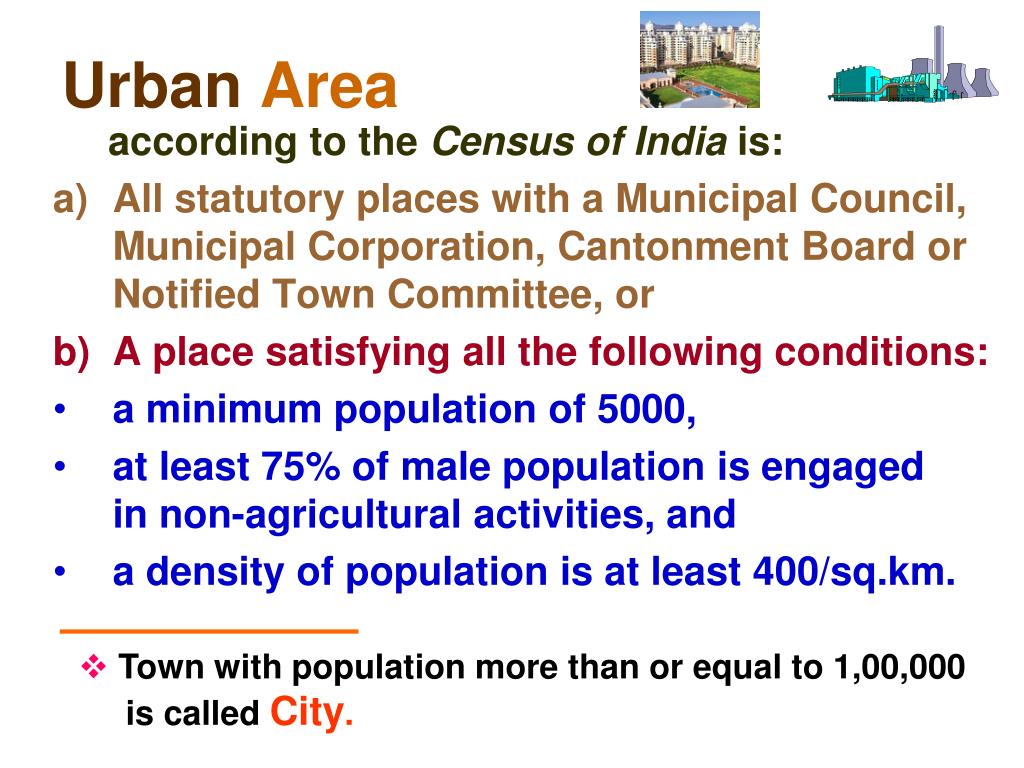 Urban Area
according to the Census of India is:

a) All statutory places with a Municipal Council, Municipal Corporation, Cantonment Board or Notified Town Committee, or

b) A place satisfying all the following conditions:

• a minimum population of 5000,

• at least 75% of male population is engaged in non-agricultural activities, and

• a density of population is at least 400/sq.km.

❖ Town with population more than or equal to 1,00,000 is called City.